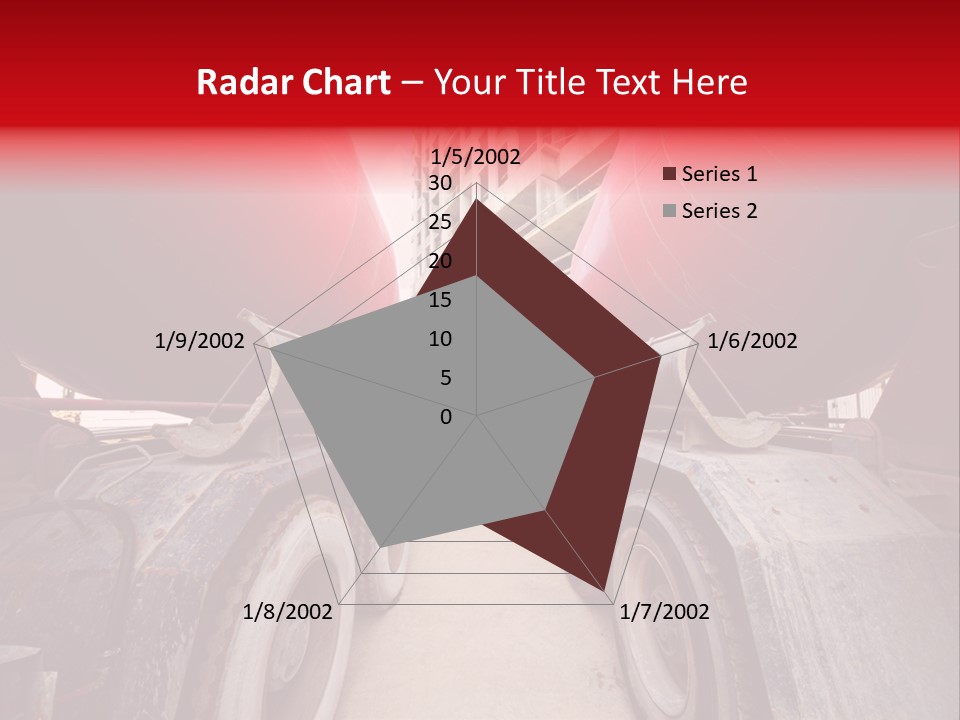 Radar Chart – Your Title Text Here

1/5/2002
30
25
20
15
10
5
0
1/6/2002
1/7/2002
1/8/2002
1/9/2002

Series 1
Series 2